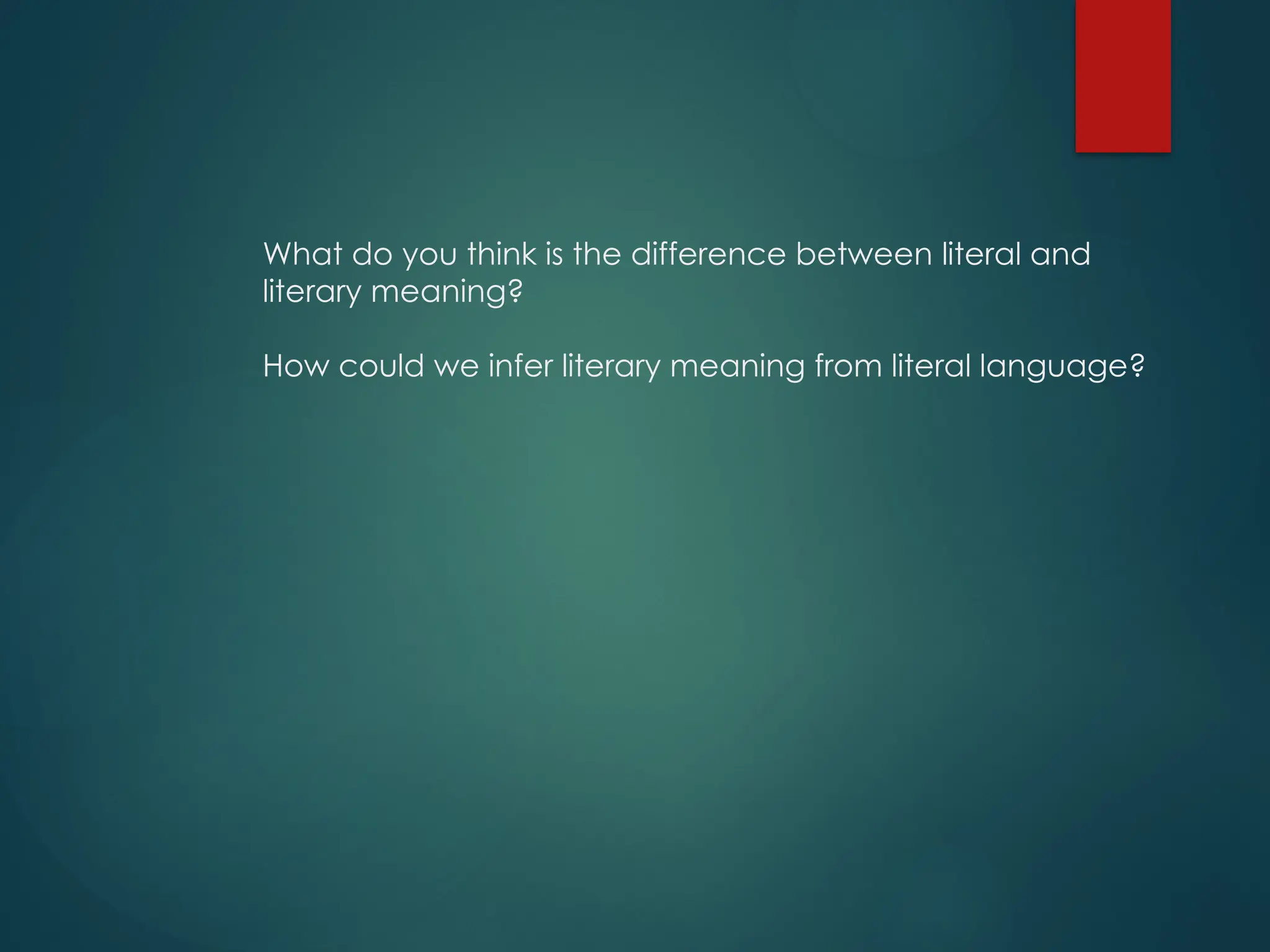 What do you think is the difference between literal and literary meaning?

How could we infer literary meaning from literal language?